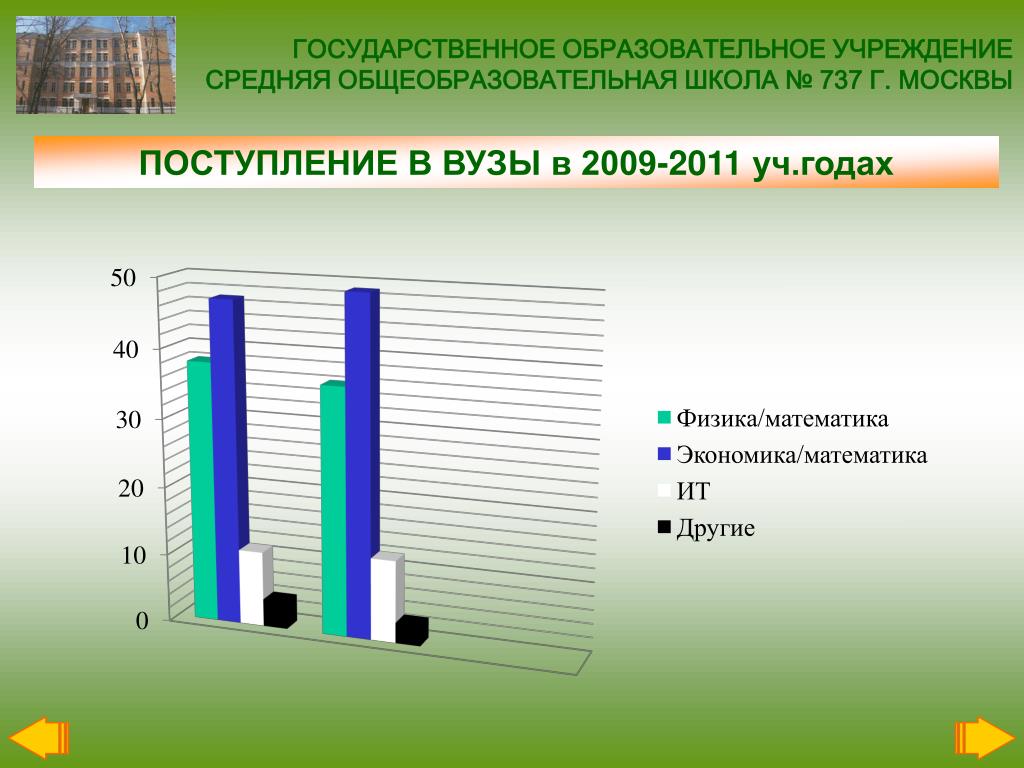 ГОСУДАРСТВЕННОЕ ОБРАЗОВАТЕЛЬНОЕ УЧРЕЖДЕНИЕ СРЕДНЯЯ ОБЩЕОБРАЗОВАТЕЛЬНАЯ ШКОЛА № 737 Г. МОСКВЫ

ПОСТУПЛЕНИЕ В ВУЗЫ в 2009-2011 уч.годах

50
40
30
20
10
0

Физика/математика
Экономика/математика
ИТ
Другие